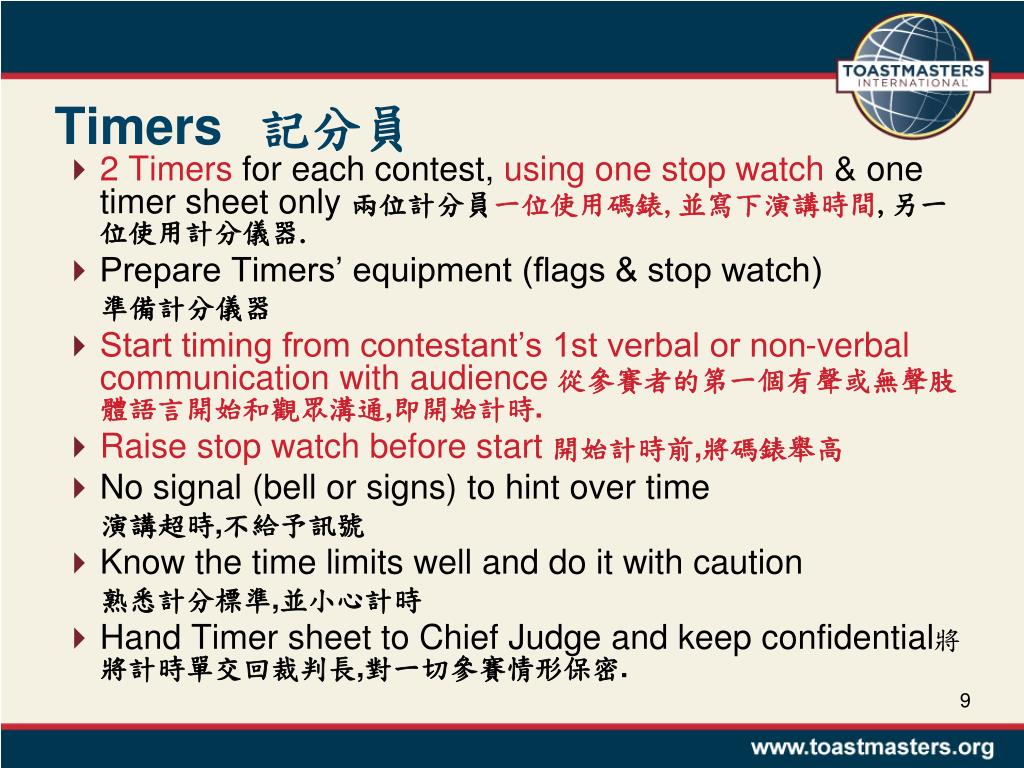 TOASTMASTERS INTERNATIONAL

Timers 記分員

2 Timers for each contest, using one stop watch & one timer sheet only 兩位計分員一位使用碼錶, 並寫下演講時間, 另一位使用計分儀器.

Prepare Timers' equipment (flags & stop watch) 準備計分儀器

Start timing from contestant's 1st verbal or non-verbal communication with audience 從參賽者的第一個有聲或無聲肢體語言開始和觀眾溝通,即開始計時.

Raise stop watch before start 開始計時前,將碼錶舉高

No signal (bell or signs) to hint over time 演講超時,不給予訊號

Know the time limits well and do it with caution 熟悉計分標準,並小心計時

Hand Timer sheet to Chief Judge and keep confidential將將計時單交回裁判長,對一切參賽情形保密.

9

www.toastmasters.org